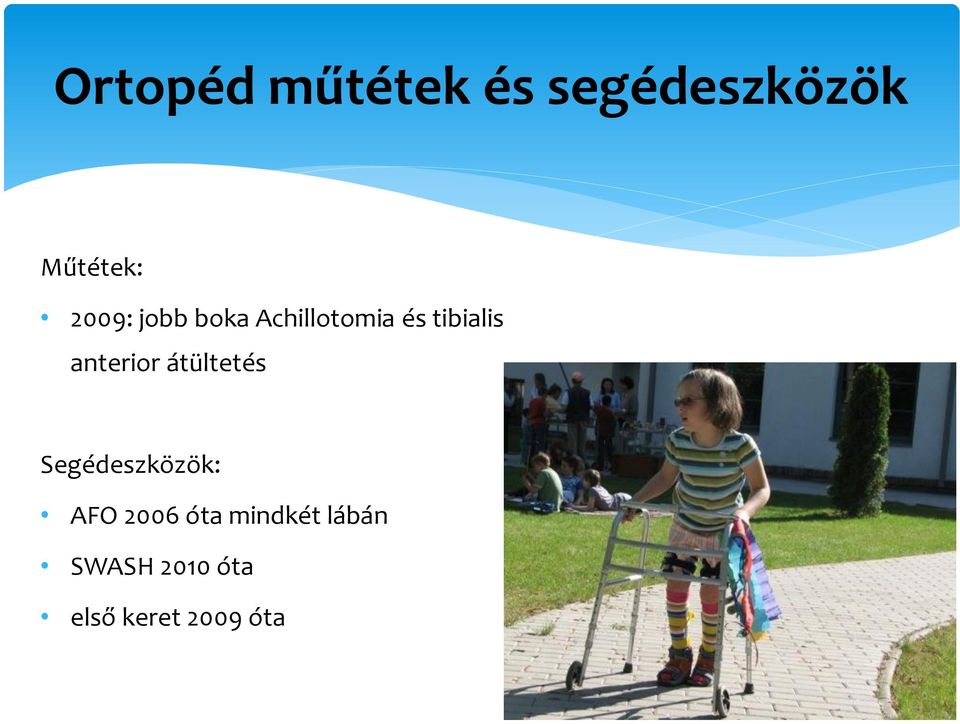 Ortopéd műtétek és segédeszközök

Műtétek:

• 2009: jobb boka Achillotomia és tibialis anterior átültetés

Segédeszközök:

• AFO 2006 óta mindkét lábán

• SWASH 2010 óta

• első keret 2009 óta